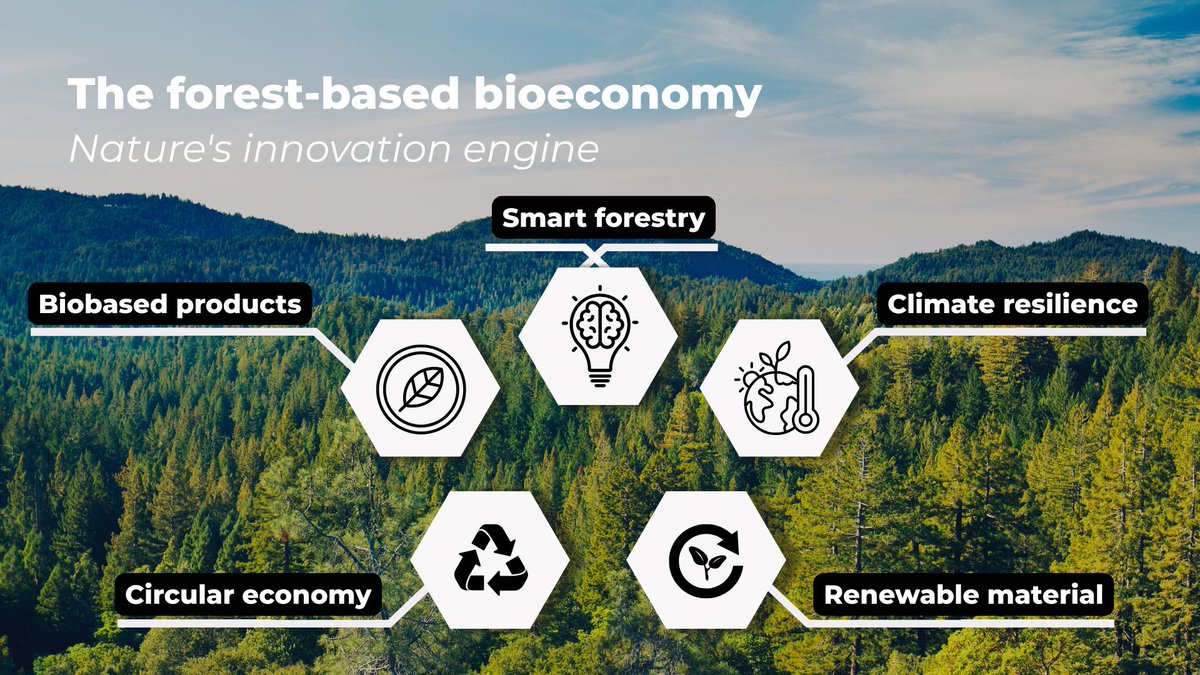 The forest-based bioeconomy

Nature's innovation engine

Smart forestry

Biobased products

Climate resilience

Circular economy

Renewable material